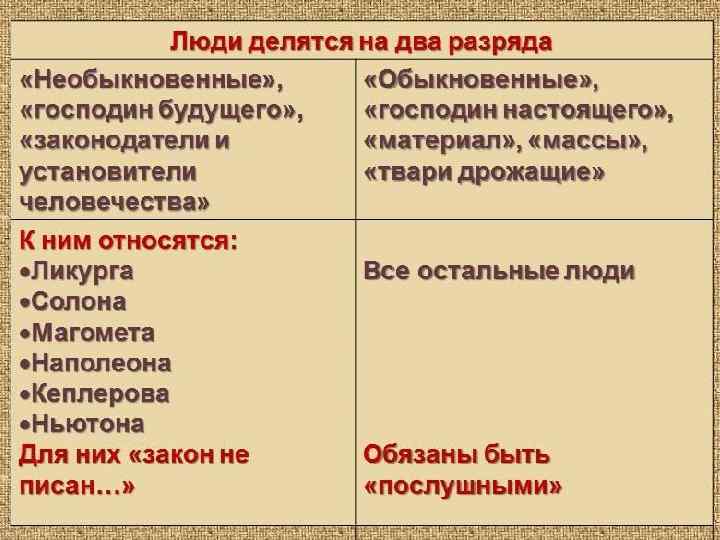 | Люди делятся на два разряда | |
|---|---|
| «Необыкновенные», «господин будущего», «законодатели и установители человечества» | «Обыкновенные», «господин настоящего», «материал», «массы», «твари дрожащие» |
| К ним относятся: •Ликурга •Солона •Магомета •Наполеона •Кеплерова •Ньютона Для них «закон не писан…» | Все остальные люди Обязаны быть «послушными» |